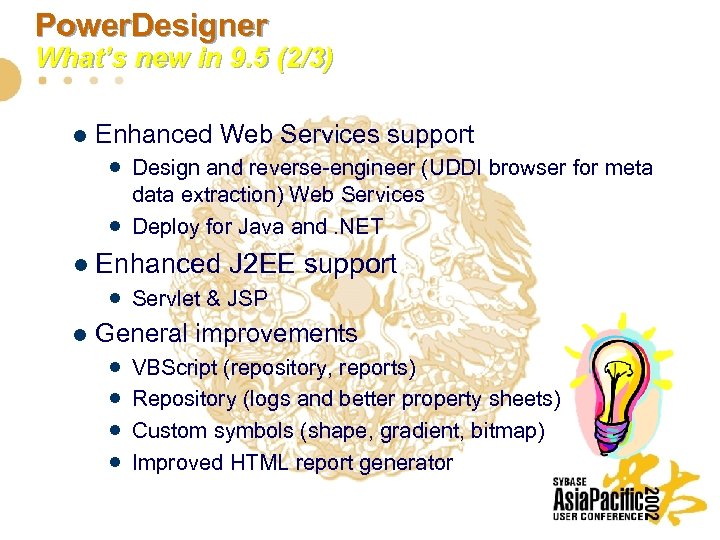 PowerDesigner
What's new in 9.5 (2/3)

- Enhanced Web Services support
  - Design and reverse-engineer (UDDI browser for meta data extraction) Web Services
  - Deploy for Java and .NET
- Enhanced J2EE support
  - Servlet & JSP
- General improvements
  - VBScript (repository, reports)
  - Repository (logs and better property sheets)
  - Custom symbols (shape, gradient, bitmap)
  - Improved HTML report generator

SYBASE
AsiaPacific 2002
USER CONFERENCE